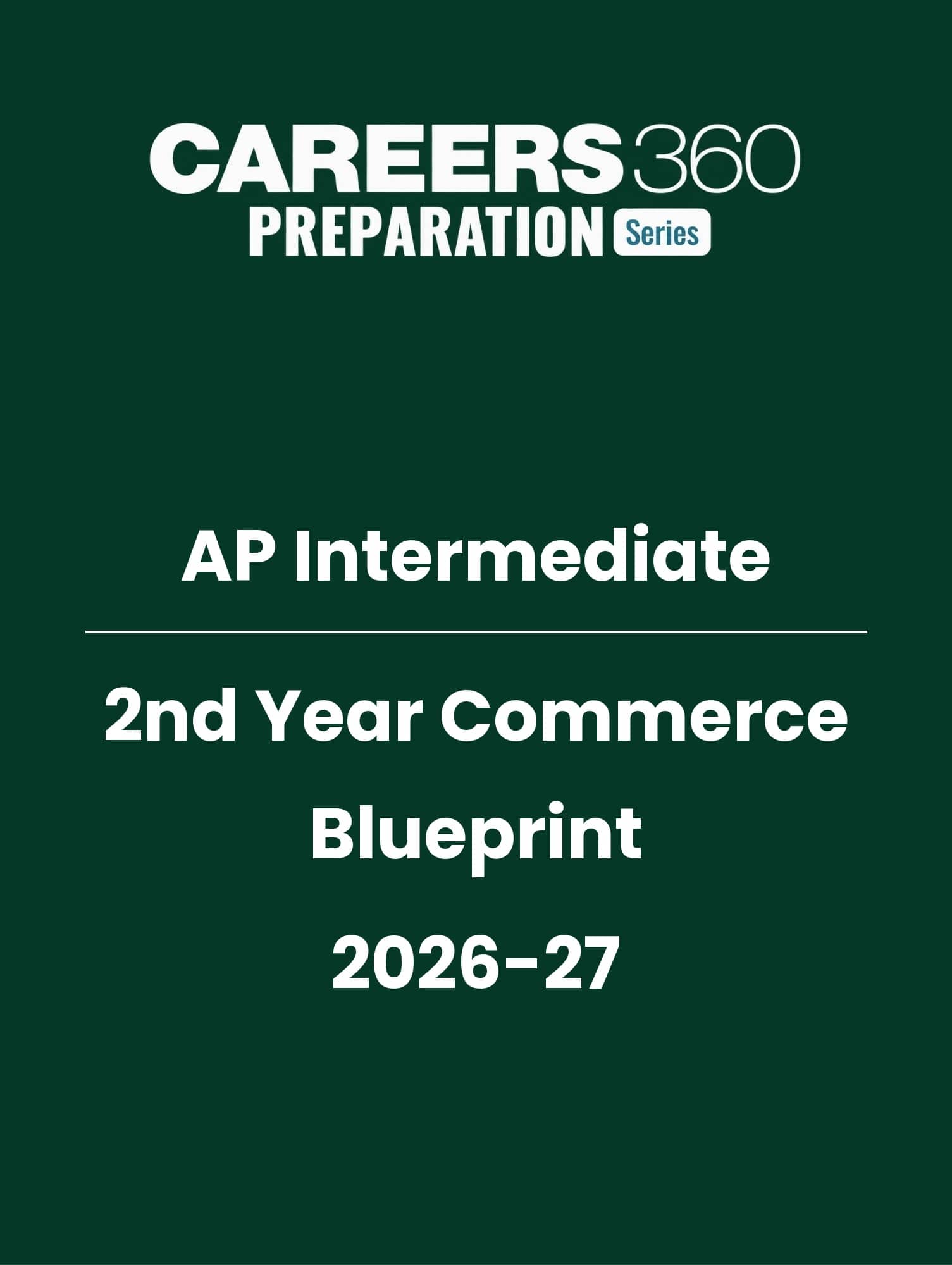 CAREERS360
PREPARATION Series

AP Intermediate

2nd Year Commerce
Blueprint
2026-27